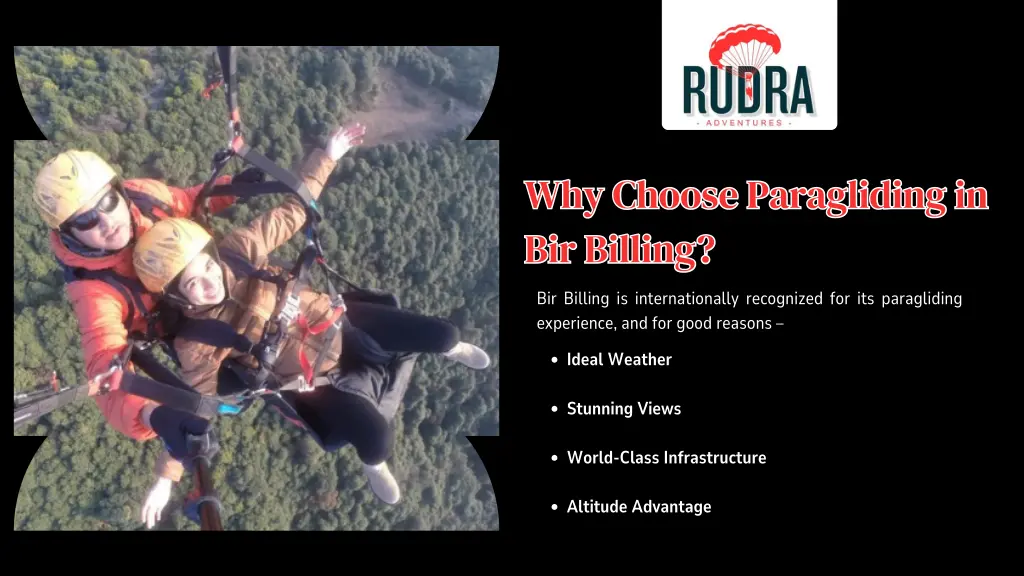 RUDRA
- ADVENTURES -

Why Choose Paragliding in Bir Billing?

Bir Billing is internationally recognized for its paragliding experience, and for good reasons –

• Ideal Weather

• Stunning Views

• World-Class Infrastructure

• Altitude Advantage